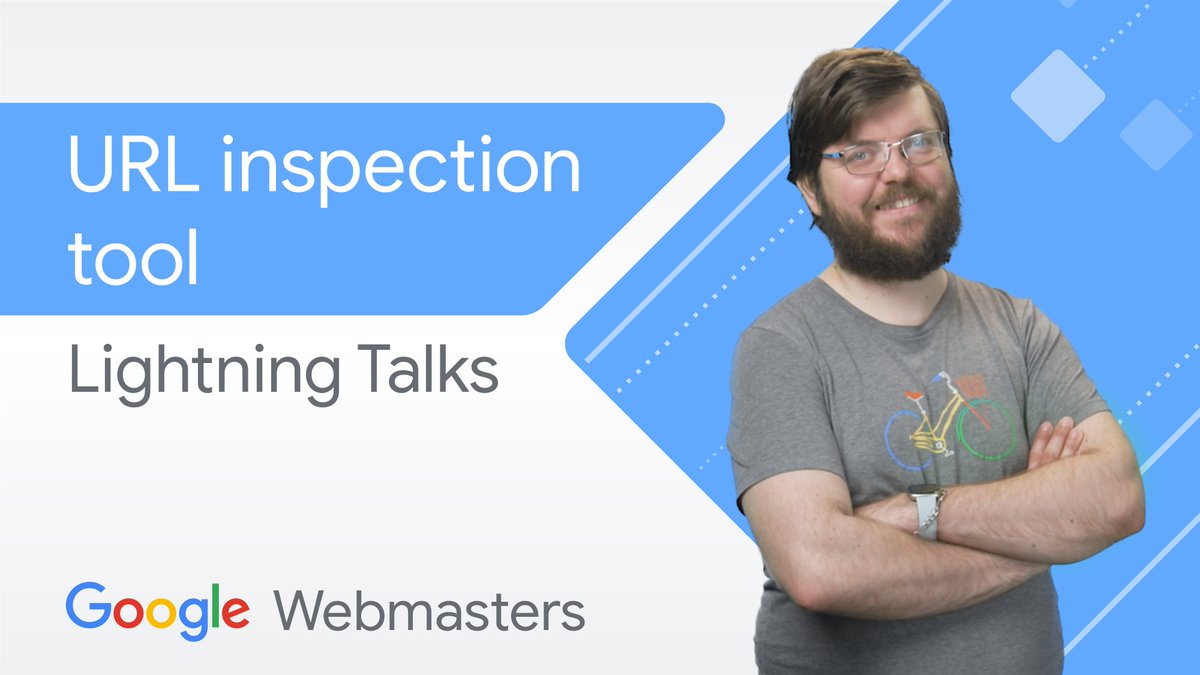 URL inspection tool

Lightning Talks

Google Webmasters